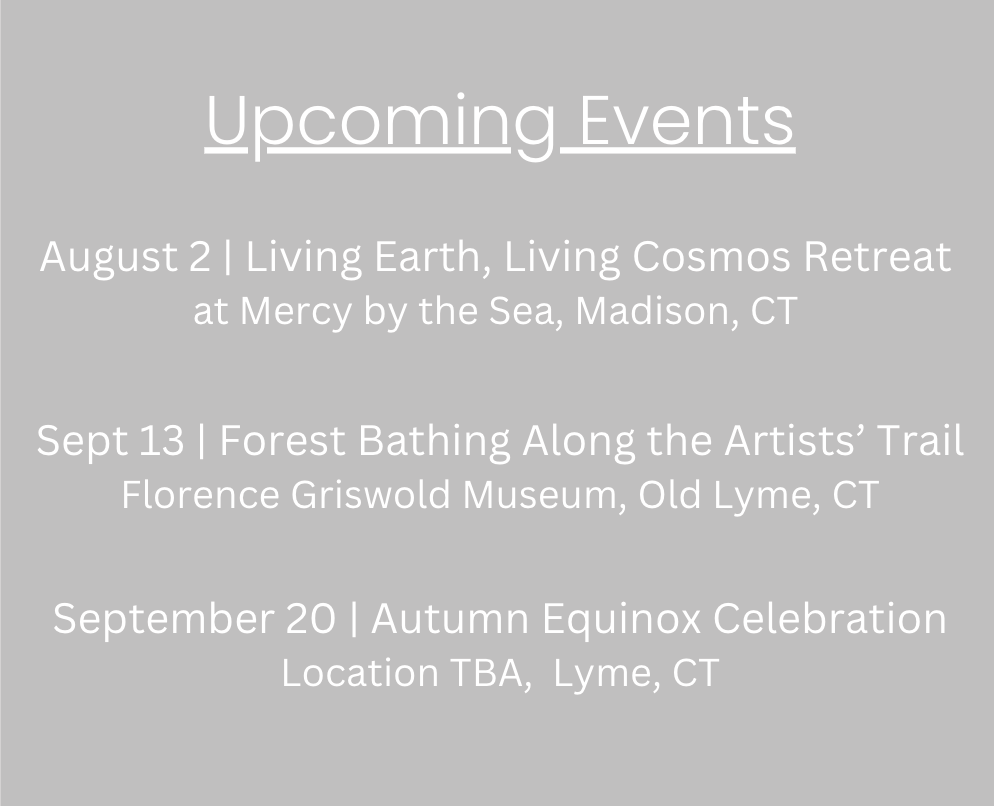 Upcoming Events

August 2 | Living Earth, Living Cosmos Retreat
at Mercy by the Sea, Madison, CT

Sept 13 | Forest Bathing Along the Artists' Trail
Florence Griswold Museum, Old Lyme, CT

September 20 | Autumn Equinox Celebration
Location TBA, Lyme, CT